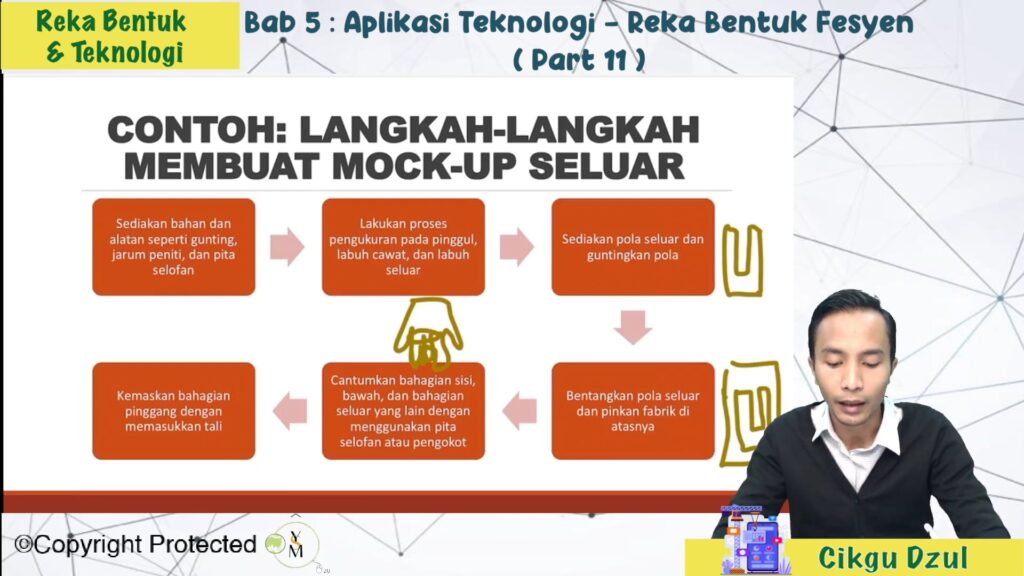 Reka Bentuk & Teknologi

Bab 5 : Aplikasi Teknologi - Reka Bentuk Fesyen ( Part 11 )

CONTOH: LANGKAH-LANGKAH MEMBUAT MOCK-UP SELUAR

Sediakan bahan dan alatan seperti gunting, jarum peniti, dan pita selofan

Lakukan proses pengukuran pada pinggul, labuh cawat, dan labuh seluar

Sediakan pola seluar dan guntingkan pola

Bentangkan pola seluar dan pinkan fabrik di atasnya

Cantumkan bahagian sisi, bawah, dan bahagian seluar yang lain dengan menggunakan pita selofan atau pengokot

Kemaskan bahagian pinggang dengan memasukkan tali

©Copyright Protected

YM

Cikgu Dzul